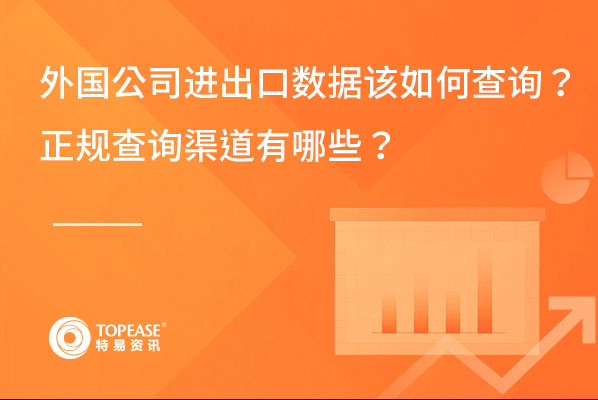 外国公司进出口数据该如何查询？
正规查询渠道有哪些？

TOPEASE®
特易资讯